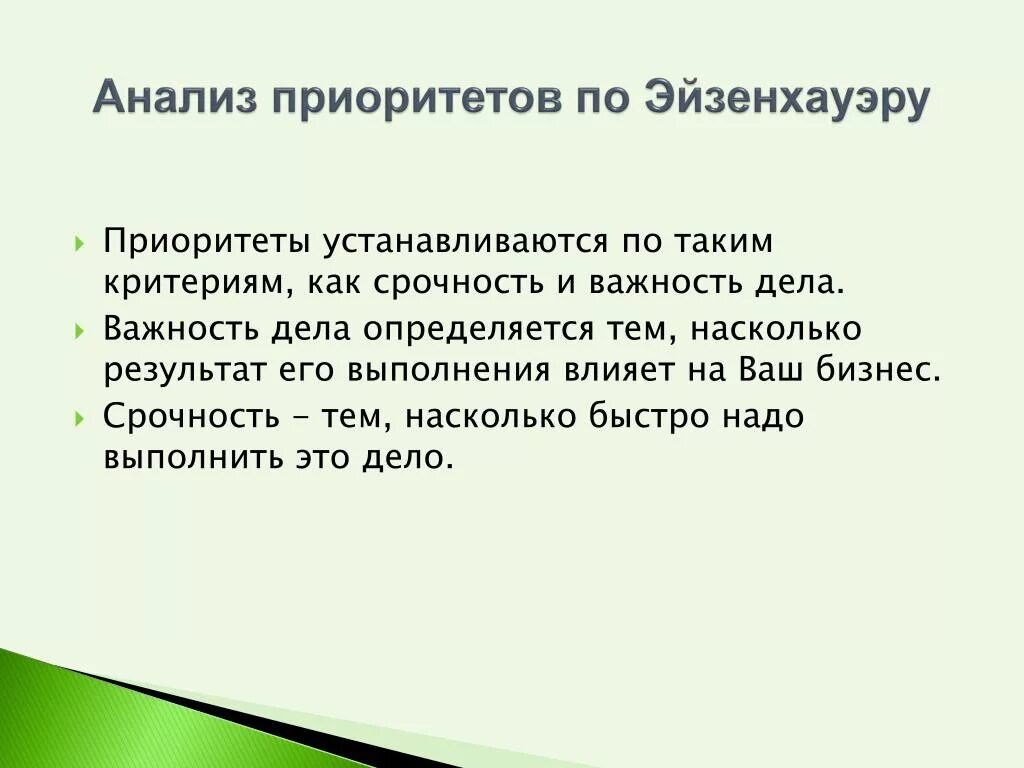 Анализ приоритетов по Эйзенхауэру

Приоритеты устанавливаются по таким критериям, как срочность и важность дела.

Важность дела определяется тем, насколько результат его выполнения влияет на Ваш бизнес.

Срочность – тем, насколько быстро надо выполнить это дело.